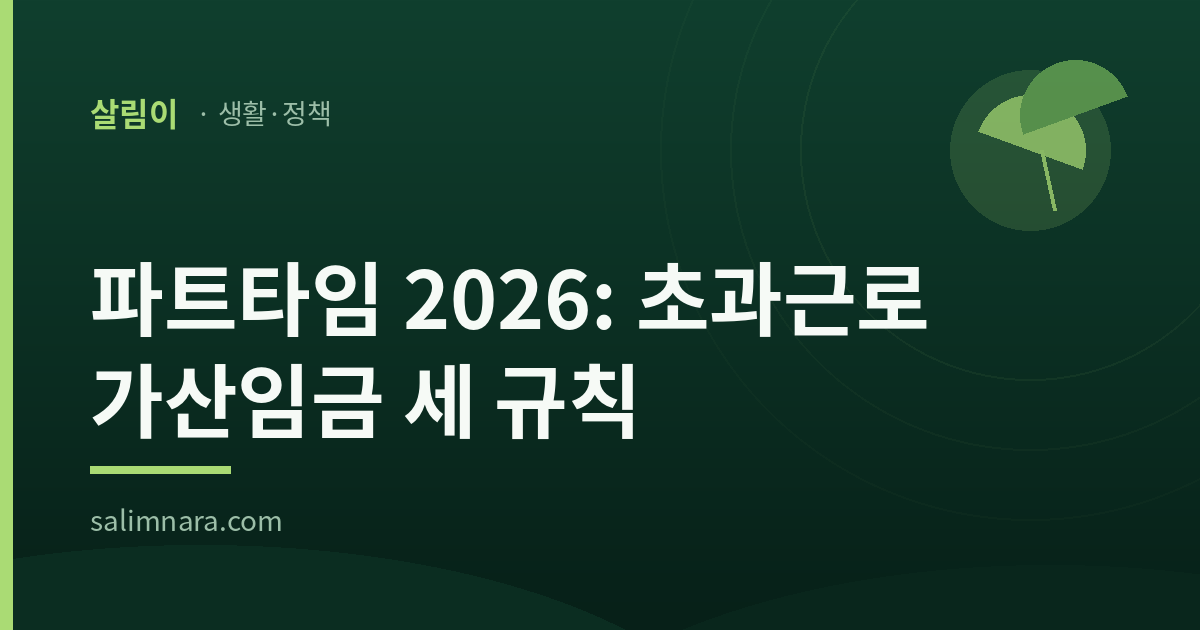 살림이 · 생활·정책

파트타임 2026: 초과근로 가산임금 세 규칙

salimnara.com